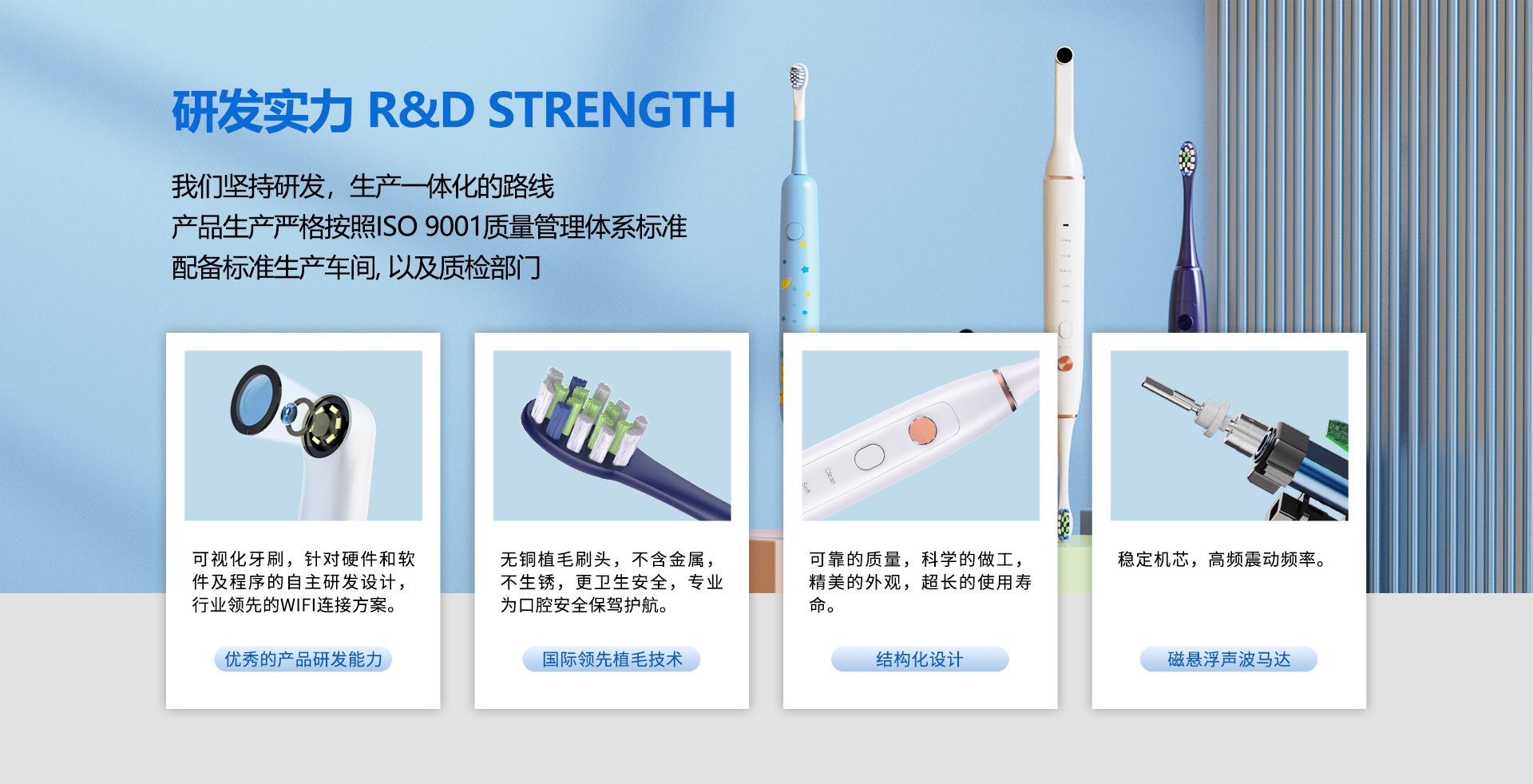 研发实力 R&D STRENGTH

我们坚持研发，生产一体化的路线
产品生产严格按照ISO 9001质量管理体系标准
配备标准生产车间, 以及质检部门

Clean
Soft

可视化牙刷，针对硬件和软件及程序的自主研发设计，行业领先的WIFI连接方案。

优秀的产品研发能力

无铜植毛刷头，不含金属，不生锈，更卫生安全，专业为口腔安全保驾护航。

国际领先植毛技术

可靠的质量，科学的做工，精美的外观，超长的使用寿命。

结构化设计

稳定机芯，高频震动频率。

磁悬浮声波马达